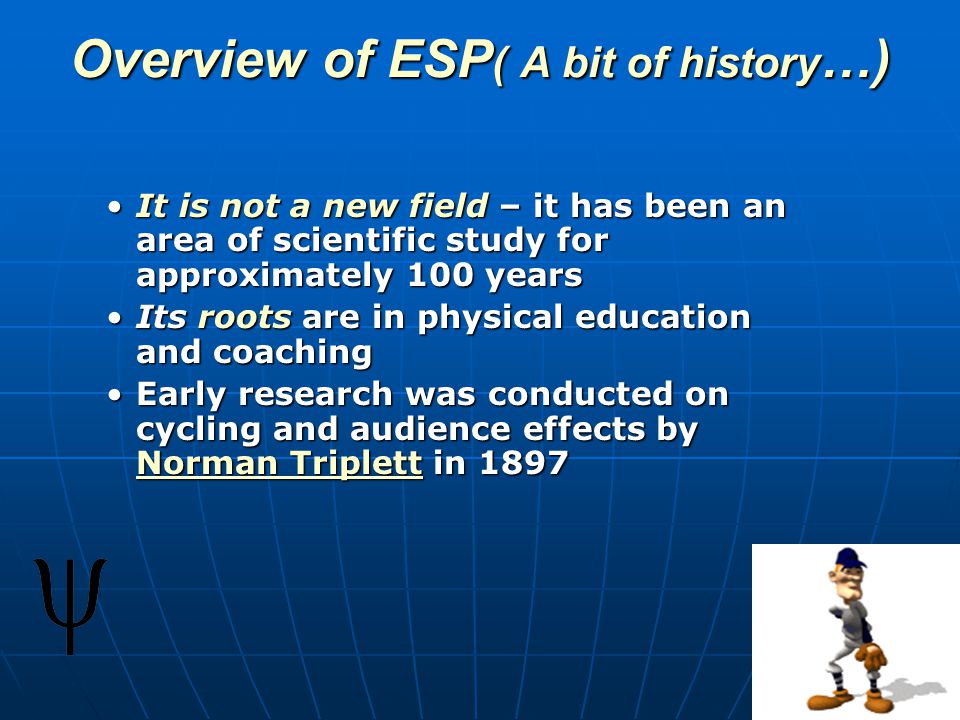 Overview of ESP( A bit of history…)

• It is not a new field – it has been an area of scientific study for approximately 100 years
• Its roots are in physical education and coaching
• Early research was conducted on cycling and audience effects by Norman Triplett in 1897

$\psi$